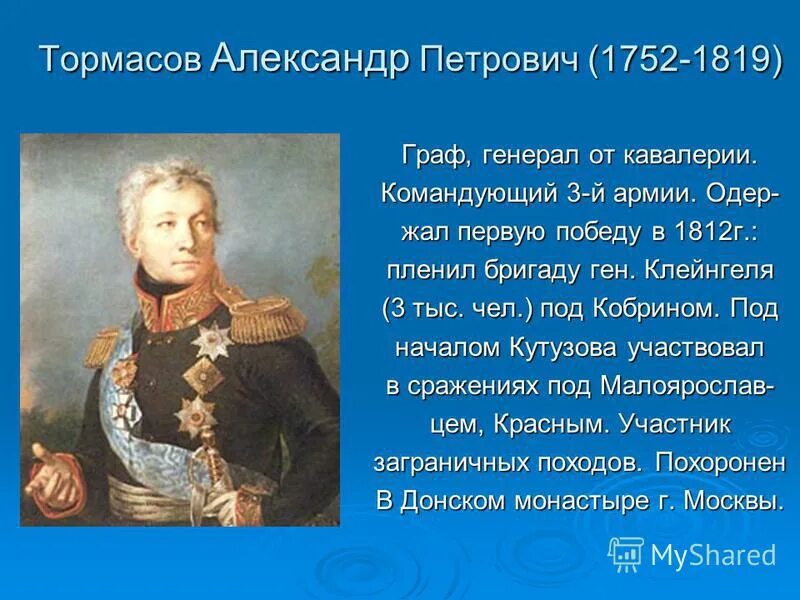 Тормасов Александр Петрович (1752-1819)

Граф, генерал от кавалерии. Командующий 3-й армии. Одержал первую победу в 1812г.: пленил бригаду ген. Клейнгеля (3 тыс. чел.) под Кобрином. Под началом Кутузова участвовал в сражениях под Малоярославцем, Красным. Участник заграничных походов. Похоронен В Донском монастыре г. Москвы.

MyShared